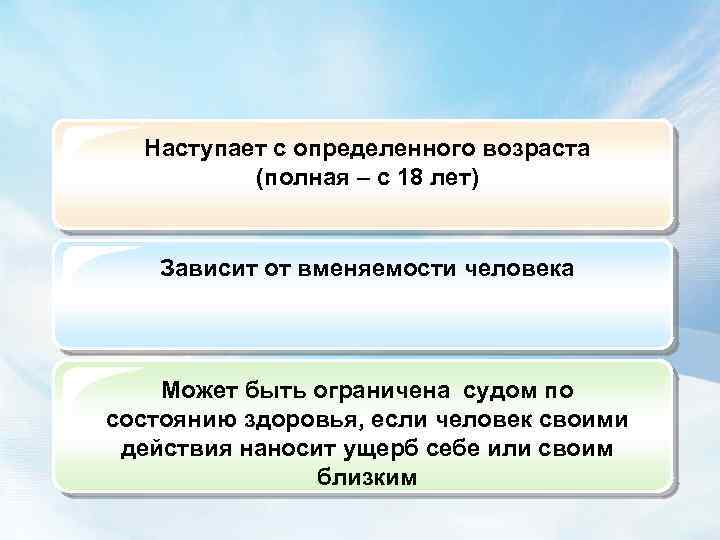 Наступает с определенного возраста (полная – с 18 лет)

Зависит от вменяемости человека

Может быть ограничена судом по состоянию здоровья, если человек своими действия наносит ущерб себе или своим близким